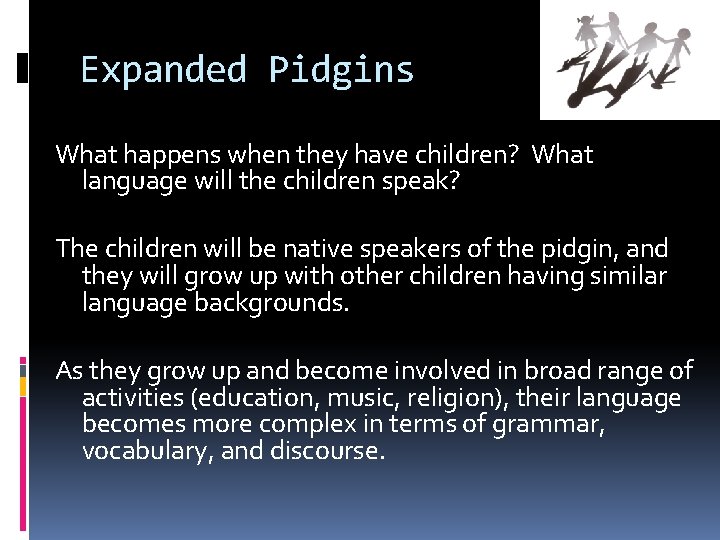 Expanded Pidgins

What happens when they have children? What language will the children speak?

The children will be native speakers of the pidgin, and they will grow up with other children having similar language backgrounds.

As they grow up and become involved in broad range of activities (education, music, religion), their language becomes more complex in terms of grammar, vocabulary, and discourse.